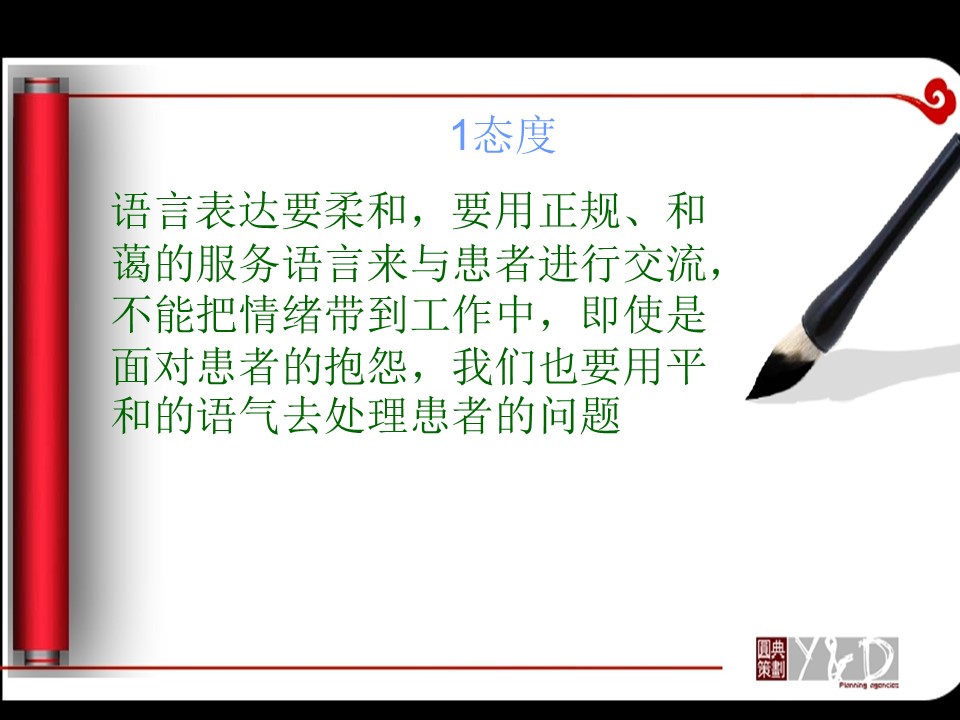 1态度

语言表达要柔和，要用正规、和蔼的服务语言来与患者进行交流，不能把情绪带到工作中，即使是面对患者的抱怨，我们也要用平和的语气去处理患者的问题

圆典策劃 Y&D Planning agencies